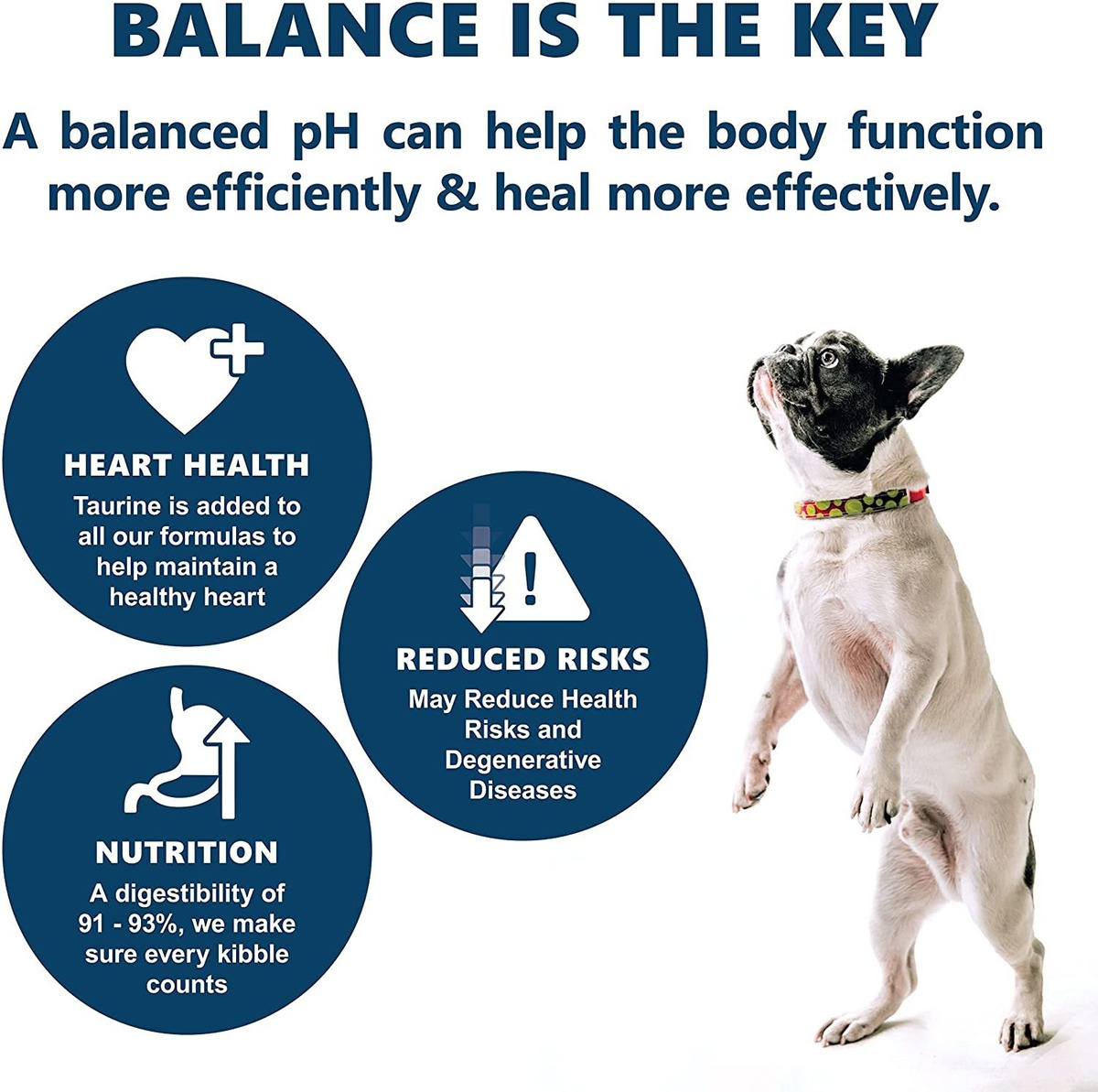 BALANCE IS THE KEY

A balanced pH can help the body function more efficiently & heal more effectively.

HEART HEALTH
Taurine is added to all our formulas to help maintain a healthy heart

REDUCED RISKS
May Reduce Health Risks and Degenerative Diseases

NUTRITION
A digestibility of 91 - 93%, we make sure every kibble counts